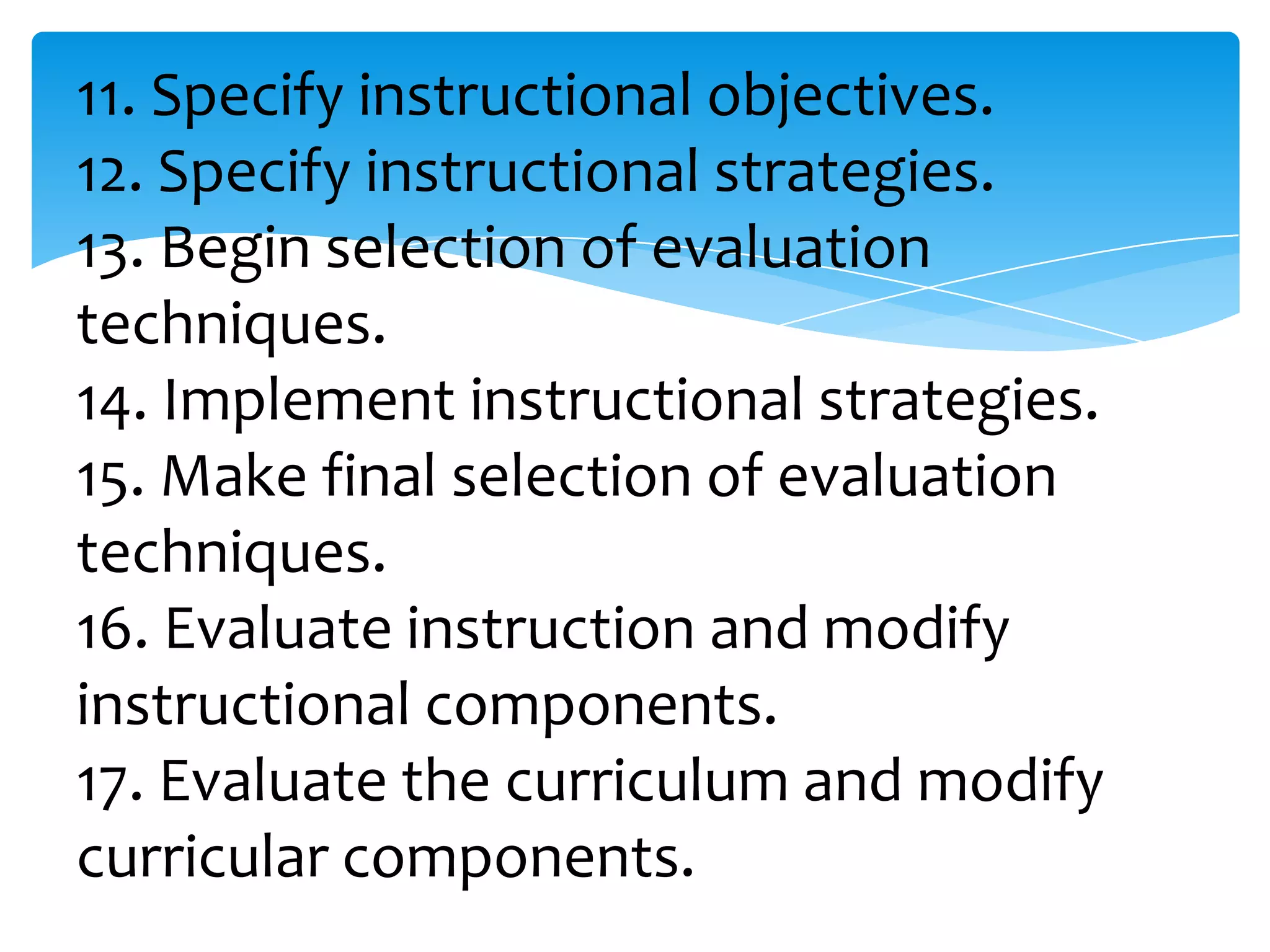 11. Specify instructional objectives.
12. Specify instructional strategies.
13. Begin selection of evaluation techniques.
14. Implement instructional strategies.
15. Make final selection of evaluation techniques.
16. Evaluate instruction and modify instructional components.
17. Evaluate the curriculum and modify curricular components.